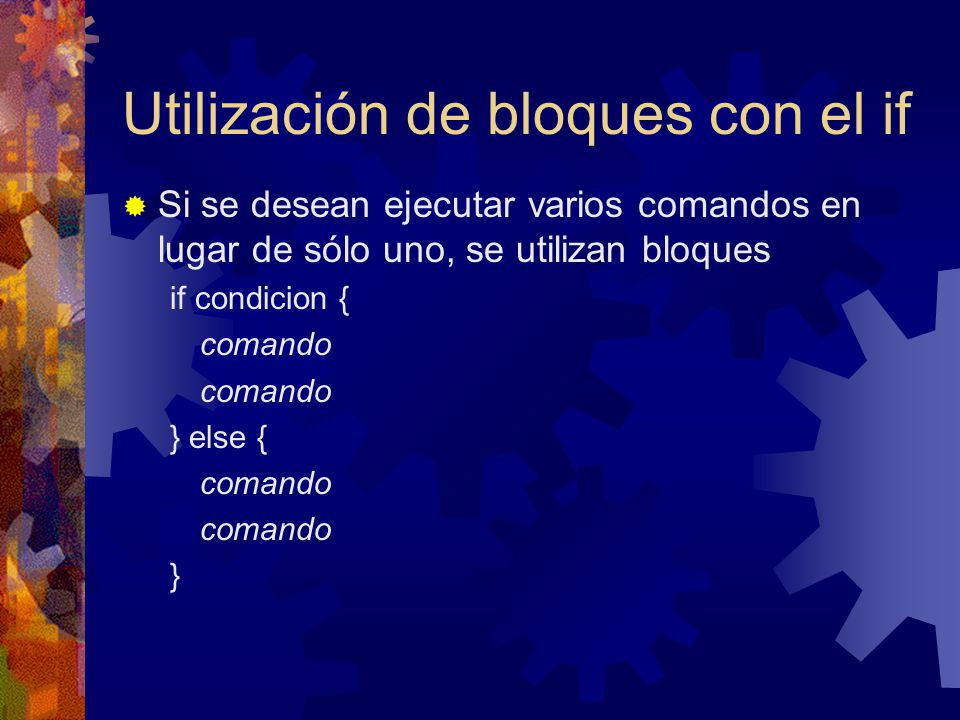 Utilización de bloques con el if

Si se desean ejecutar varios comandos en lugar de sólo uno, se utilizan bloques

if condicion {
comando
comando
} else {
comando
comando
}